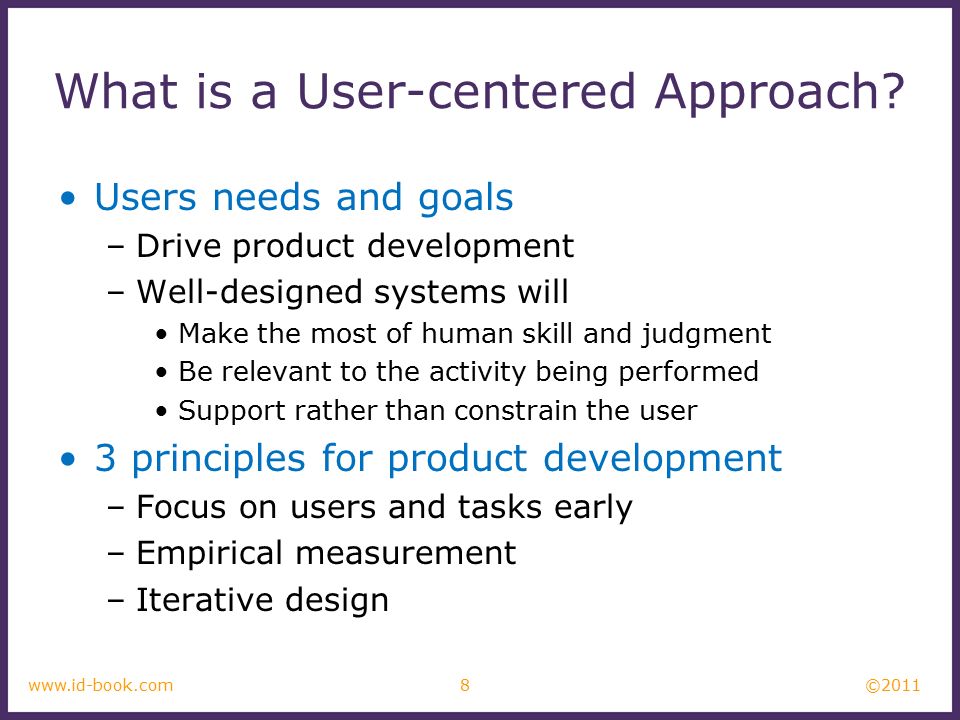 What is a User-centered Approach?

• Users needs and goals
 – Drive product development
 – Well-designed systems will
  • Make the most of human skill and judgment
  • Be relevant to the activity being performed
  • Support rather than constrain the user
• 3 principles for product development
 – Focus on users and tasks early
 – Empirical measurement
 – Iterative design

www.id-book.com 8 ©2011